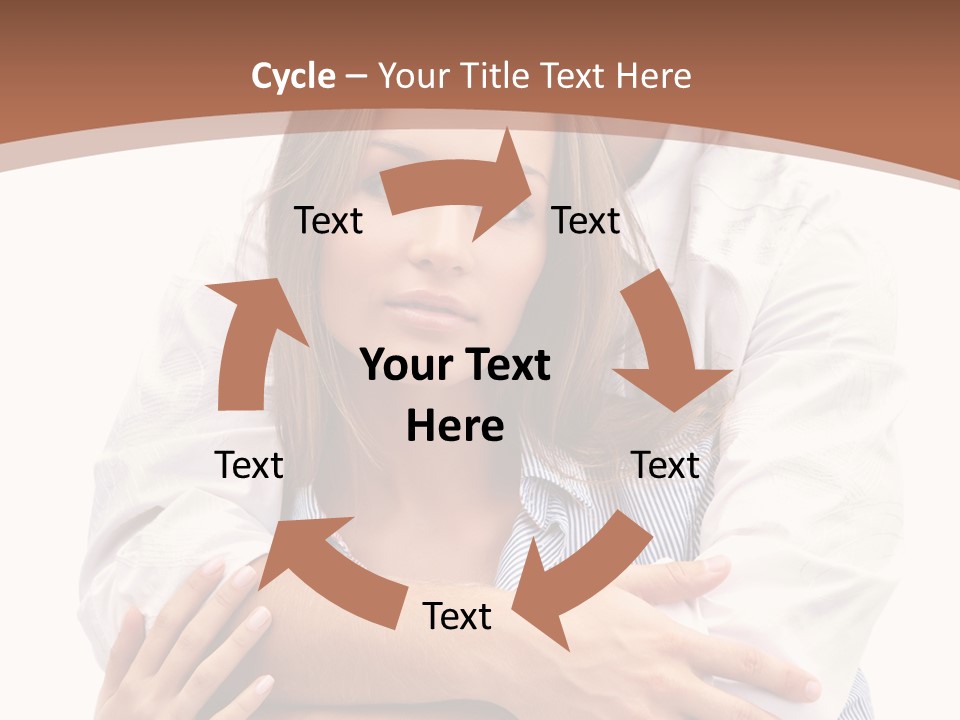 Cycle – Your Title Text Here

Text

Text

Your Text Here

Text

Text

Text